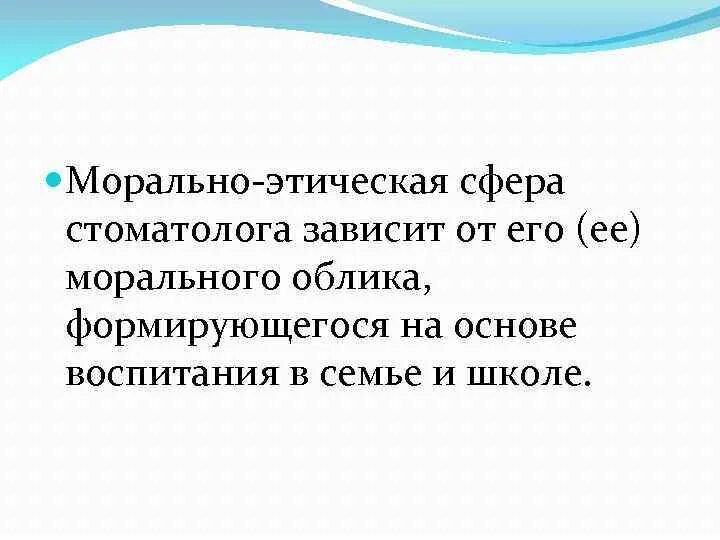 Морально-этическая сфера стоматолога зависит от его (ее) морального облика, формирующегося на основе воспитания в семье и школе.